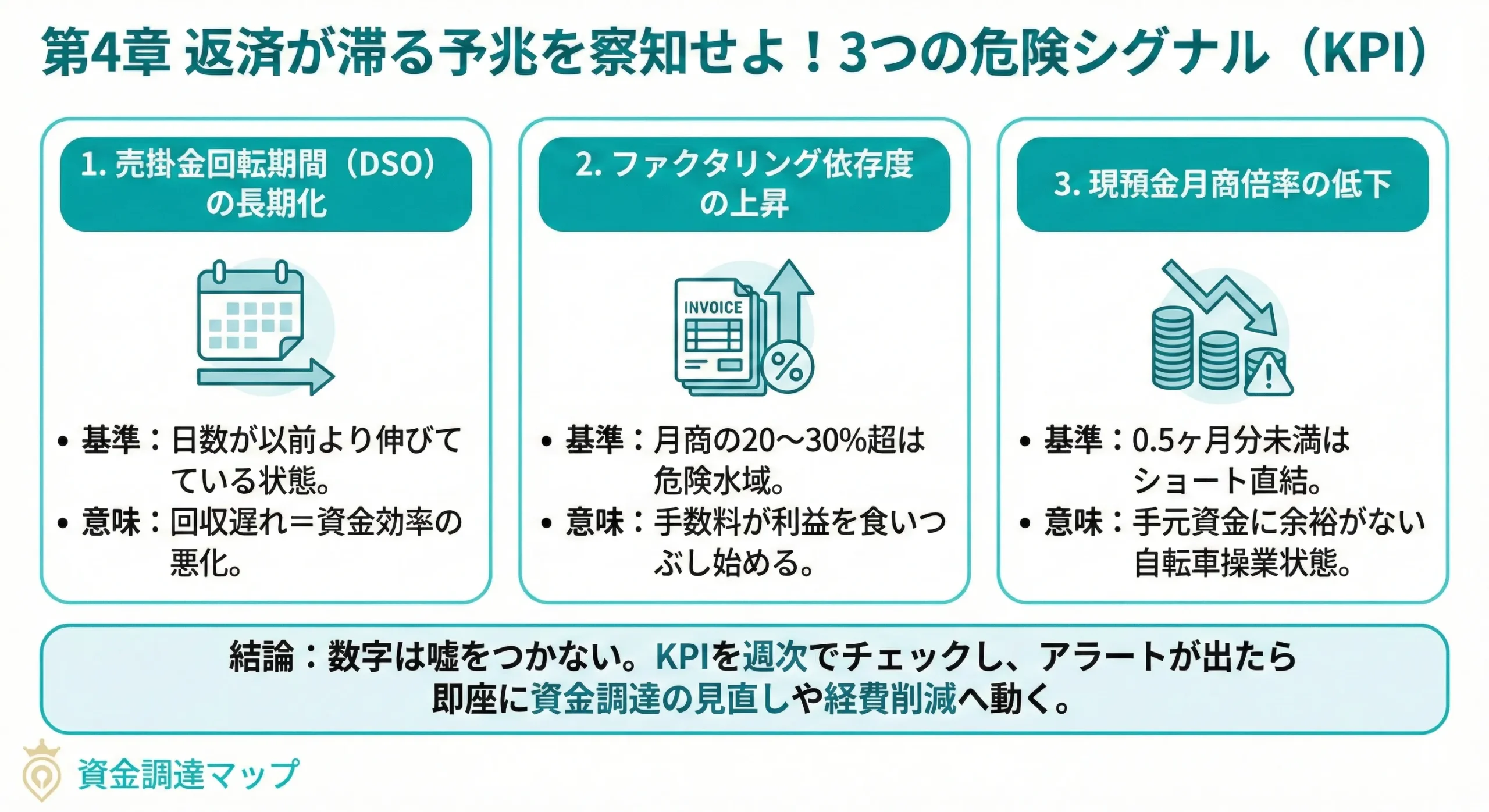 第4章 返済が滞る予兆を察知せよ！3つの危険シグナル（KPI）

1. 売掛金回転期間（DSO）の長期化

• 基準：日数が以前より伸びている状態。
• 意味：回収遅れ＝資金効率の悪化。

2. ファクタリング依存度の上昇

INVOICE

%

• 基準：月商の20〜30%超は危険水域。
• 意味：手数料が利益を食いつぶし始める。

3. 現預金月商倍率の低下

• 基準：0.5ヶ月分未満はショート直結。
• 意味：手元資金に余裕がない自転車操業状態。

結論：数字は嘘をつかない。KPIを週次でチェックし、アラートが出たら即座に資金調達の見直しや経費削減へ動く。

資金調達マップ